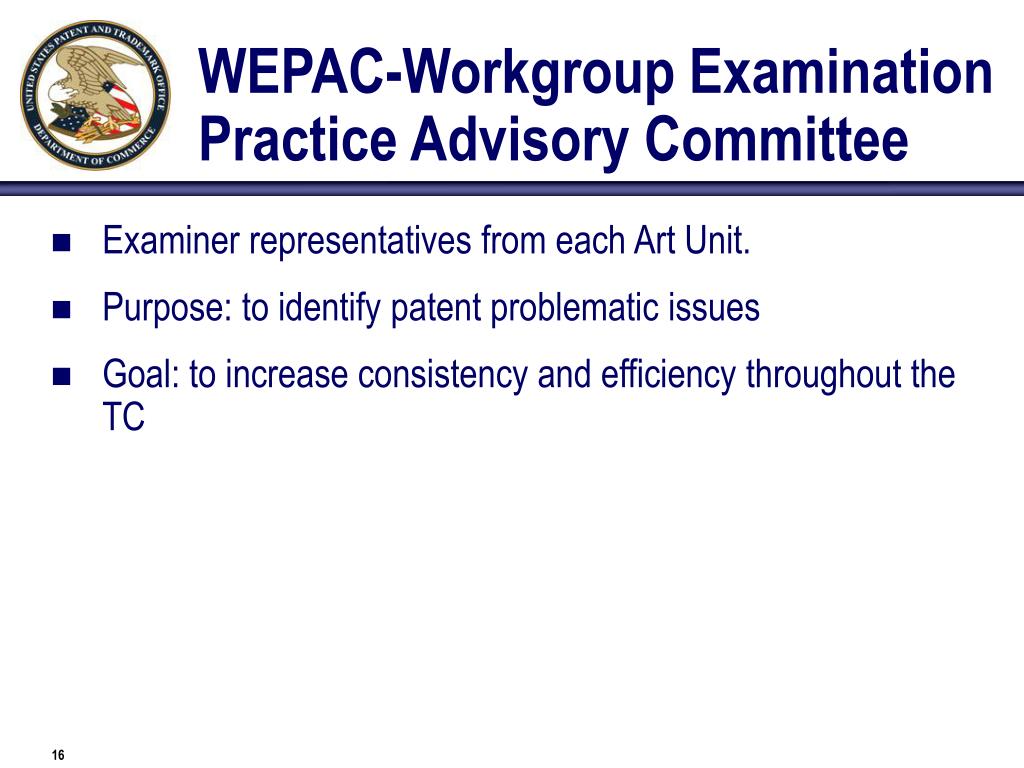 UNITED STATES PATENT AND TRADEMARK OFFICE
DEPARTMENT OF COMMERCE

WEPAC-Workgroup Examination Practice Advisory Committee

- Examiner representatives from each Art Unit.
- Purpose: to identify patent problematic issues
- Goal: to increase consistency and efficiency throughout the TC

16